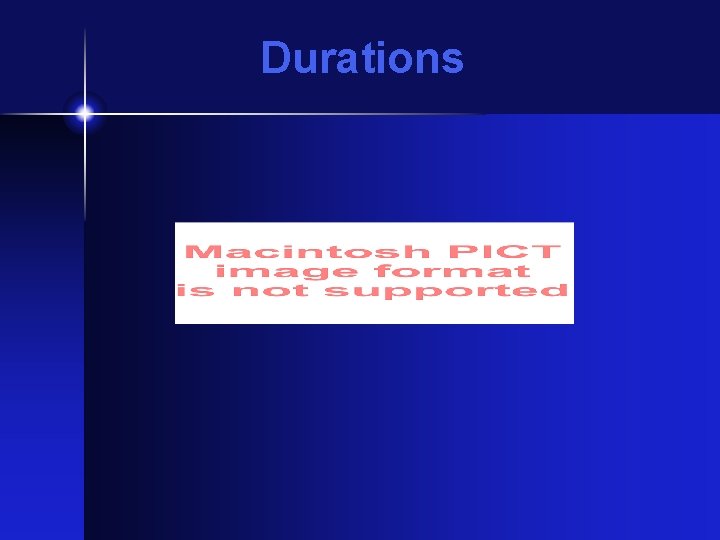 Durations

Macintosh PICT image format is not supported